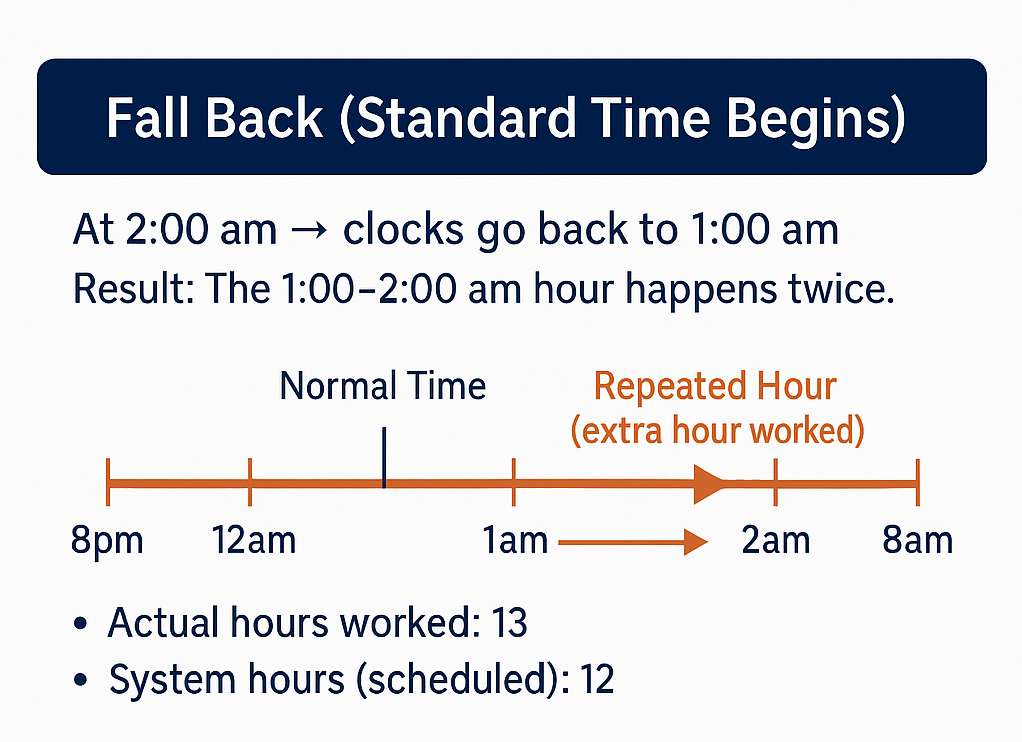 Fall Back (Standard Time Begins)

At 2:00 am → clocks go back to 1:00 am
Result: The 1:00–2:00 am hour happens twice.

Normal Time

Repeated Hour
(extra hour worked)

8pm 12am 1am → 2am 8am

• Actual hours worked: 13
• System hours (scheduled): 12